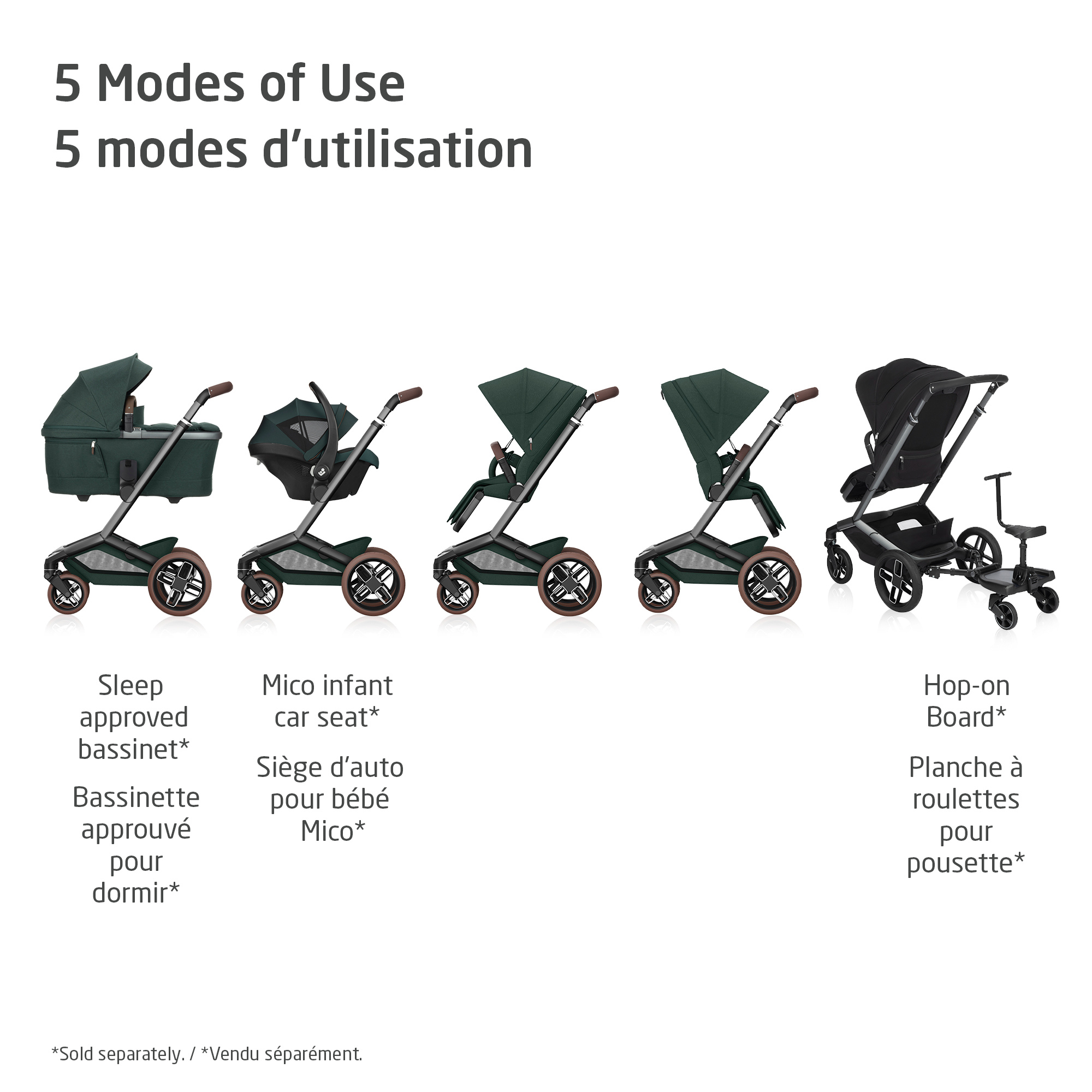 5 Modes of Use
5 modes d’utilisation

Sleep approved bassinet*

Bassinette approuvé pour dormir*

Mico infant car seat*

Siège d’auto pour bébé Mico*

Hop-on Board*

Planche à roulettes pour pousette*

*Sold separately. / *Vendu séparément.